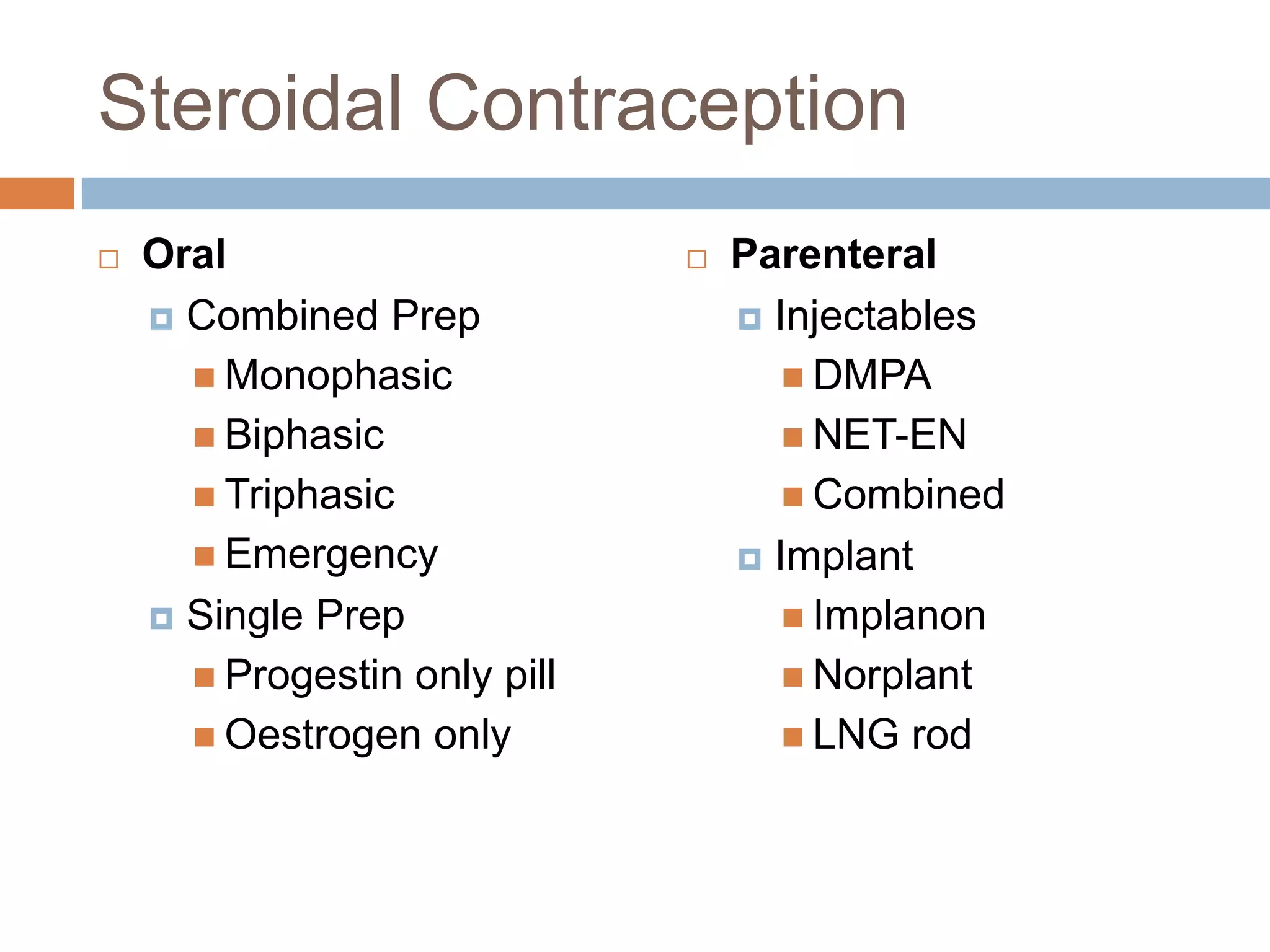 Steroidal Contraception

Oral

Combined Prep

Monophasic

Biphasic

Triphasic

Emergency

Single Prep

Progestin only pill

Oestrogen only

Parenteral

Injectables

DMPA

NET-EN

Combined

Implant

Implanon

Norplant

LNG rod